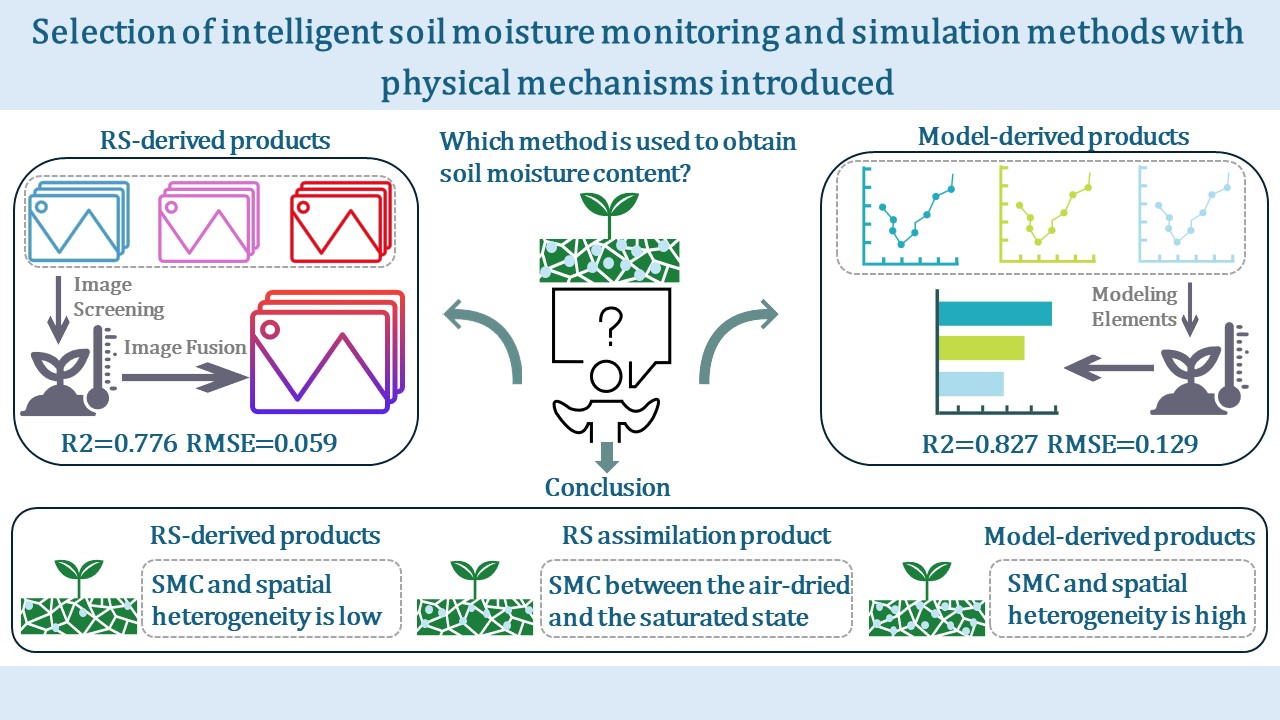 Selection of intelligent soil moisture monitoring and simulation methods with physical mechanisms introduced

RS-derived products

Image Screening

Image Fusion

R2=0.776 RMSE=0.059

Which method is used to obtain soil moisture content?

?

Conclusion

Model-derived products

Modeling Elements

R2=0.827 RMSE=0.129

RS-derived products

SMC and spatial heterogeneity is low

RS assimilation product

SMC between the air-dried and the saturated state

Model-derived products

SMC and spatial heterogeneity is high